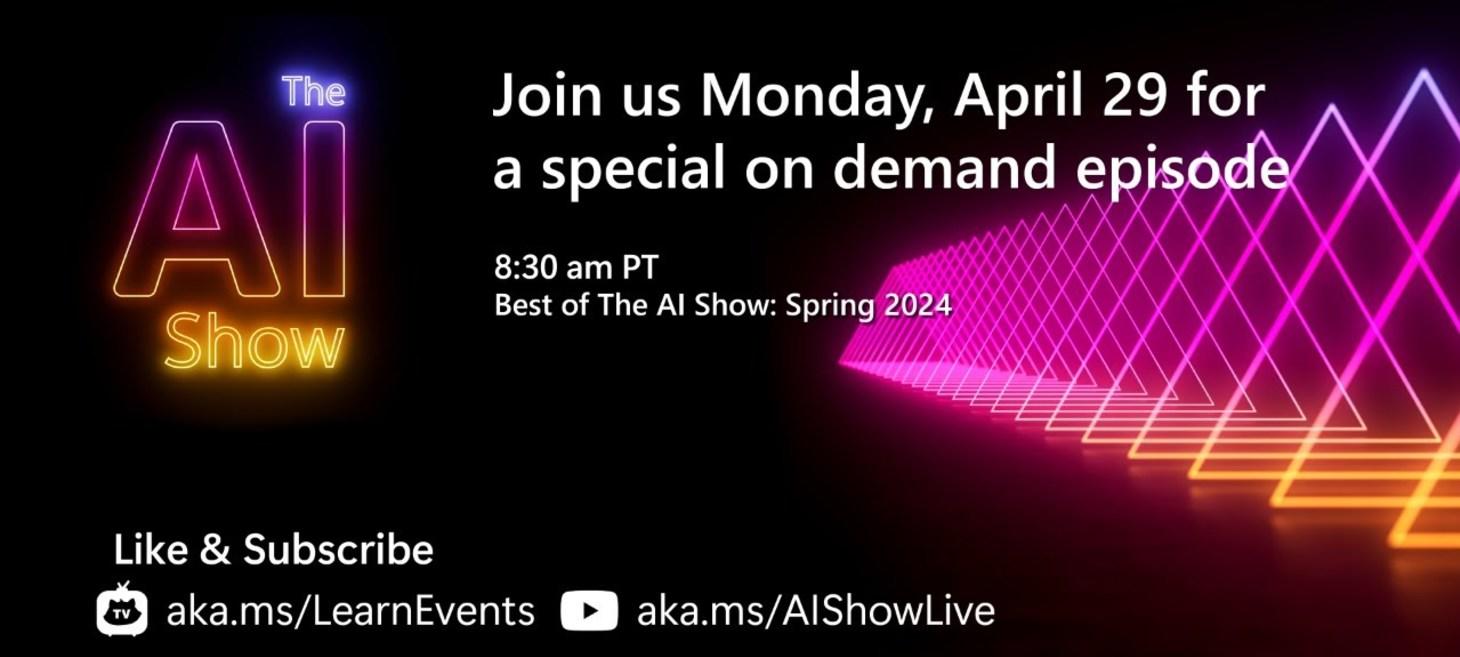 The AI Show

Join us Monday, April 29 for a special on demand episode

8:30 am PT
Best of The AI Show: Spring 2024

Like & Subscribe

TV aka.ms/LearnEvents aka.ms/AIShowLive